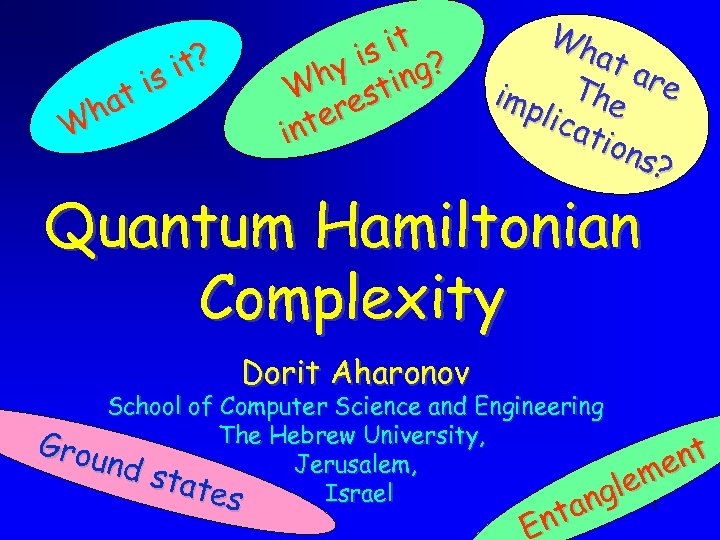 What is it?

Why is it interesting?

What are The implications?

Quantum Hamiltonian Complexity

Dorit Aharonov

School of Computer Science and Engineering
The Hebrew University,
Jerusalem,
Israel

Ground states

Entanglement

1